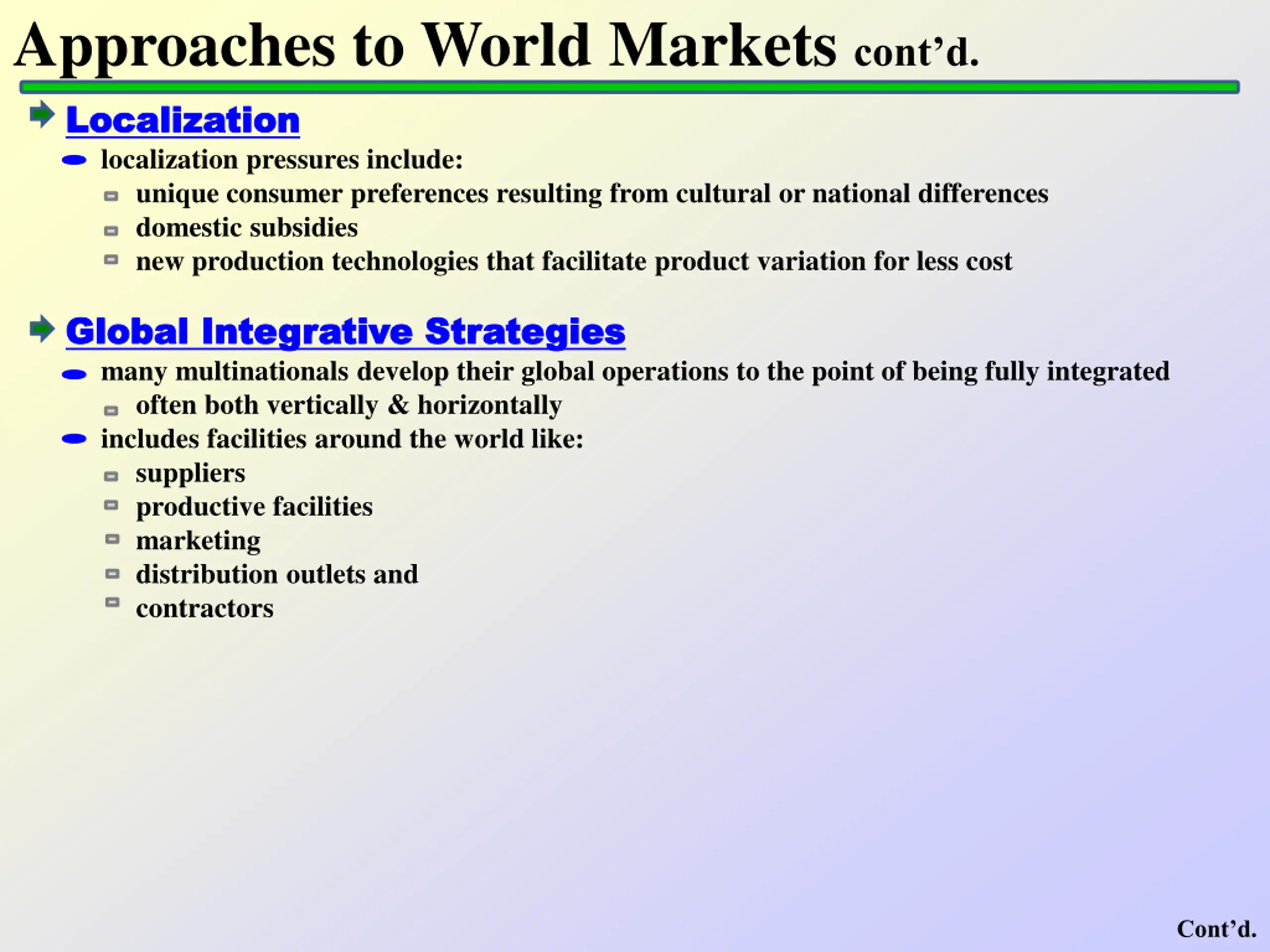 Approaches to World Markets cont’d.

Localization

localization pressures include:

unique consumer preferences resulting from cultural or national differences

domestic subsidies

new production technologies that facilitate product variation for less cost

Global Integrative Strategies

many multinationals develop their global operations to the point of being fully integrated

often both vertically & horizontally

includes facilities around the world like:

suppliers

productive facilities

marketing

distribution outlets and

contractors

Cont’d.